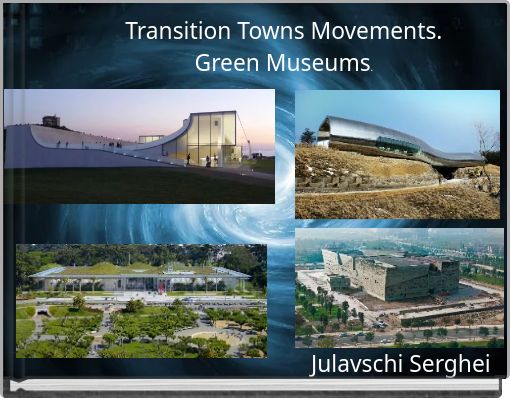 Transition Towns Movements.
Green Museums.

Julavschi Serghei